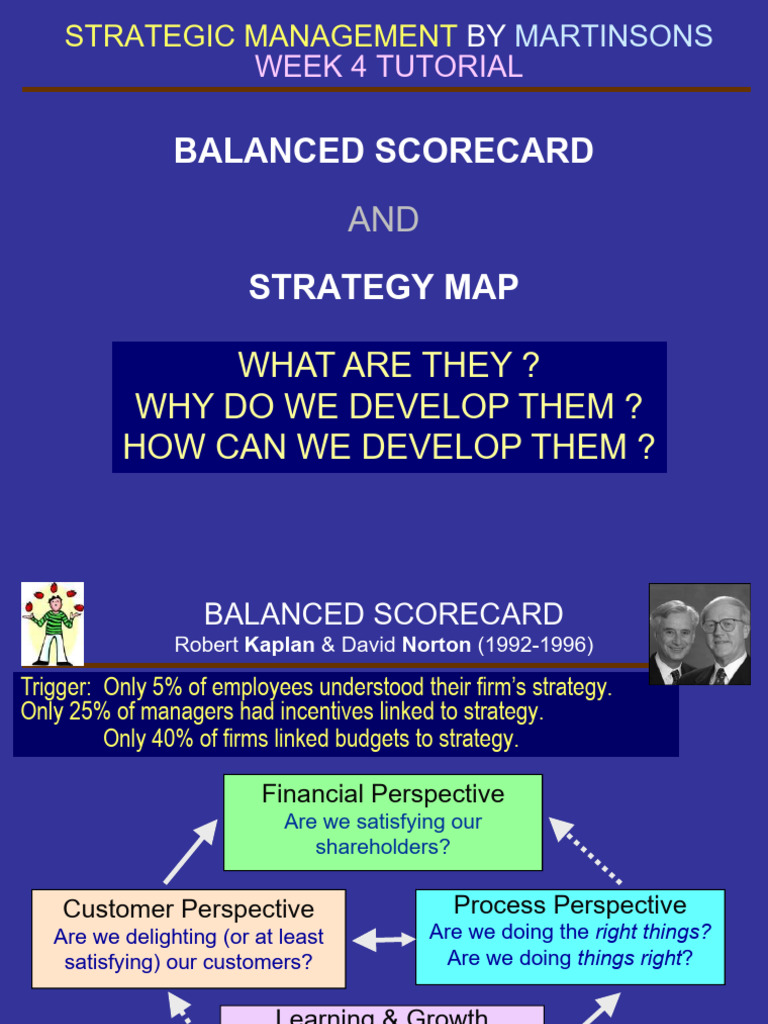 STRATEGIC MANAGEMENT BY MARTINSONS
WEEK 4 TUTORIAL

BALANCED SCORECARD

AND

STRATEGY MAP

WHAT ARE THEY ?
WHY DO WE DEVELOP THEM ?
HOW CAN WE DEVELOP THEM ?

BALANCED SCORECARD
Robert Kaplan & David Norton (1992-1996)

Trigger: Only 5% of employees understood their firm's strategy.
Only 25% of managers had incentives linked to strategy.
Only 40% of firms linked budgets to strategy.

Financial Perspective
Are we satisfying our shareholders?

Customer Perspective
Are we delighting (or at least satisfying) our customers?

Process Perspective
Are we doing the right things?
Are we doing things right?

Learning & Growth